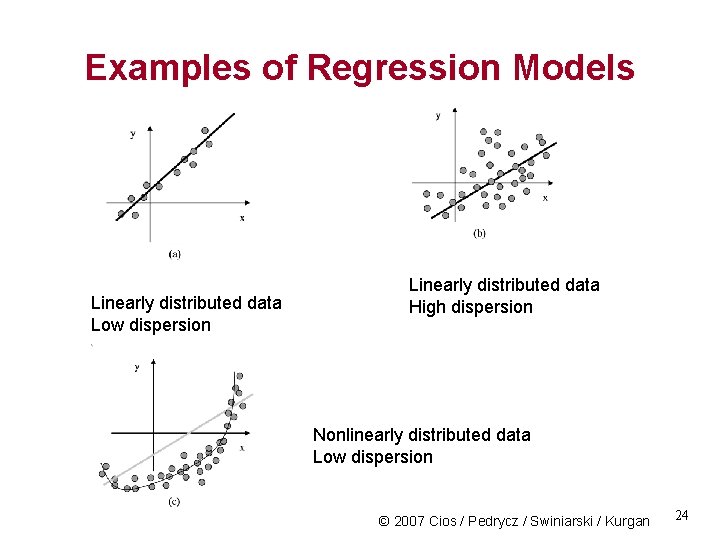 Examples of Regression Models

y

x

(a)

y

x

(b)

Linearly distributed data
Low dispersion

Linearly distributed data
High dispersion

y

x

(c)

Nonlinearly distributed data
Low dispersion

© 2007 Cios / Pedrycz / Swiniarski / Kurgan

24